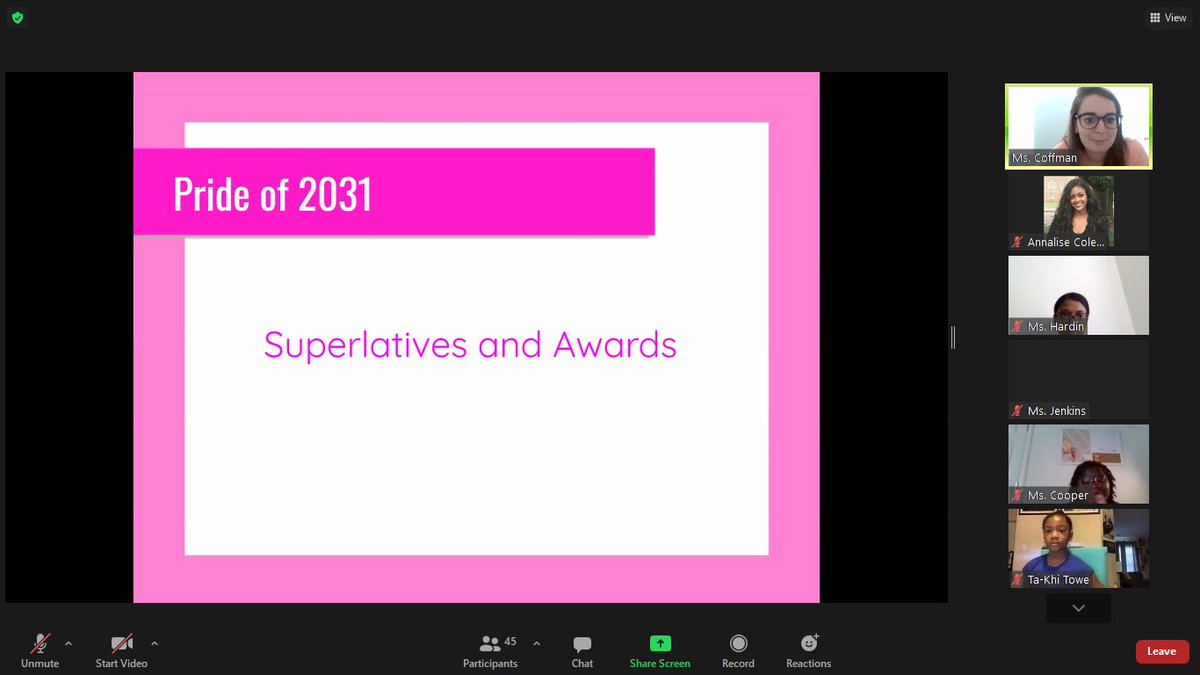 View

Pride of 2031

Superlatives and Awards

Ms. Coffman
Annalise Cole...
Ms. Hardin
Ms. Jenkins
Ms. Cooper
Ta-Khi Towe

Unmute
Start Video
45
Participants
Chat
Share Screen
Record
Reactions
Leave